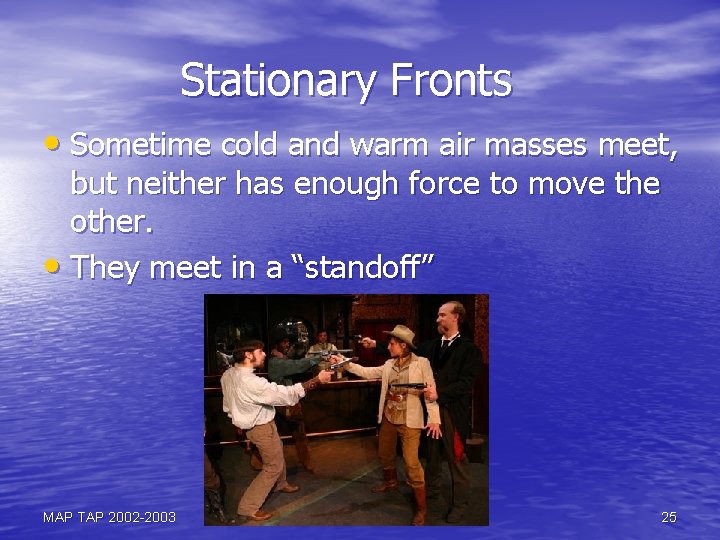 Stationary Fronts

• Sometime cold and warm air masses meet, but neither has enough force to move the other.

• They meet in a “standoff”

MAP TAP 2002-2003

25